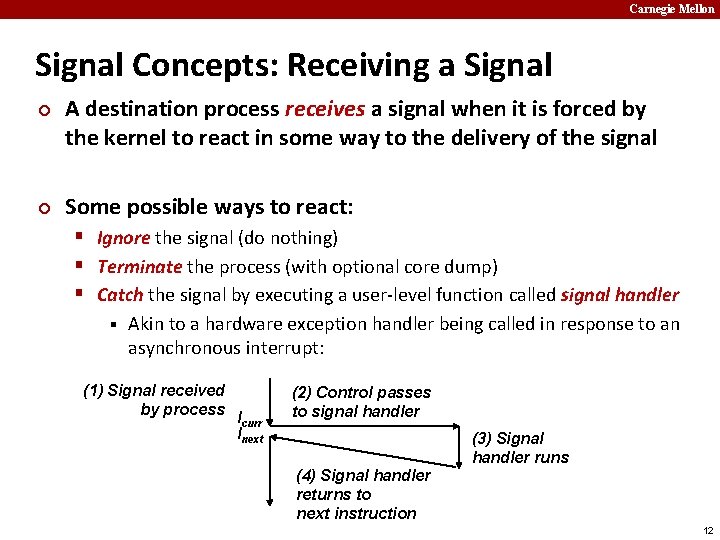 Carnegie Mellon

Signal Concepts: Receiving a Signal

A destination process receives a signal when it is forced by the kernel to react in some way to the delivery of the signal

Some possible ways to react:

Ignore the signal (do nothing)

Terminate the process (with optional core dump)

Catch the signal by executing a user-level function called signal handler

Akin to a hardware exception handler being called in response to an asynchronous interrupt:

(1) Signal received by process

$I_{curr}$

$I_{next}$

(2) Control passes to signal handler

(3) Signal handler runs

(4) Signal handler returns to next instruction

12